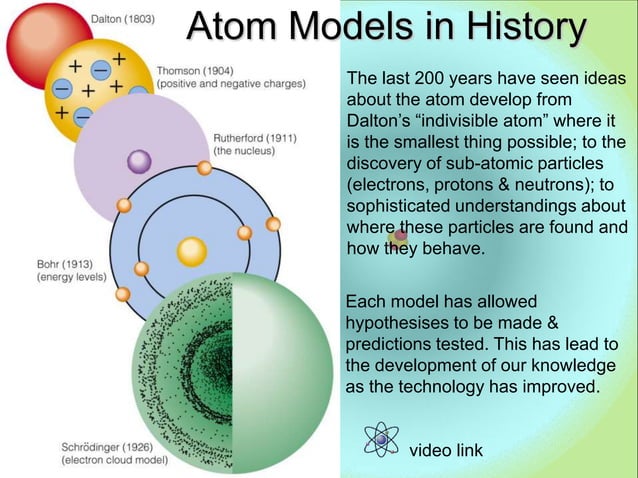 Atom Models in History

Dalton (1803)

Thomson (1904)
(positive and negative charges)

Rutherford (1911)
(the nucleus)

Bohr (1913)
(energy levels)

Schrödinger (1926)
(electron cloud model)

The last 200 years have seen ideas about the atom develop from Dalton's "indivisible atom" where it is the smallest thing possible; to the discovery of sub-atomic particles (electrons, protons & neutrons); to sophisticated understandings about where these particles are found and how they behave.

Each model has allowed hypothesises to be made & predictions tested. This has lead to the development of our knowledge as the technology has improved.

video link